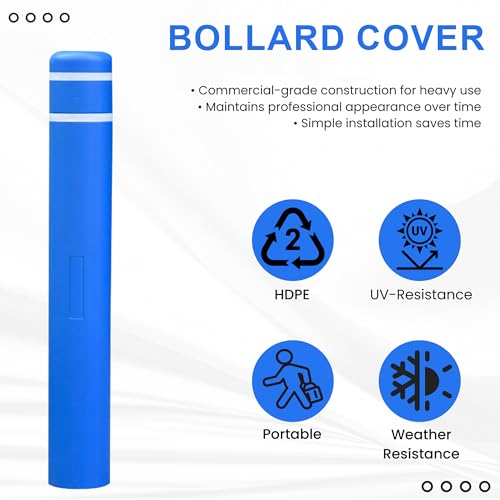 BOLLARD COVER

• Commercial-grade construction for heavy use
• Maintains professional appearance over time
• Simple installation saves time

2

HDPE

UV

UV-Resistance

Portable

Weather Resistance